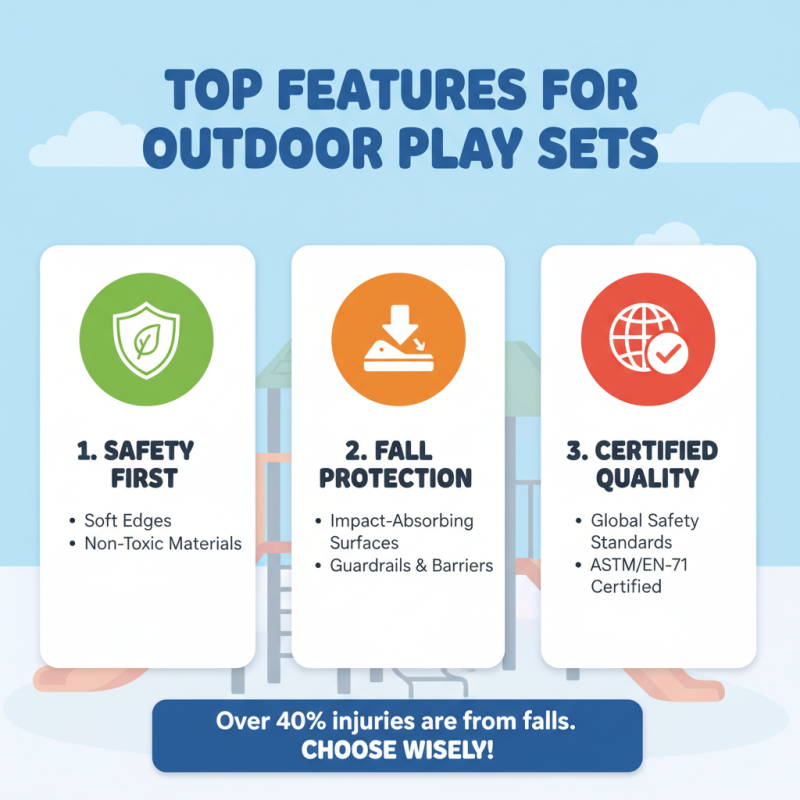 TOP FEATURES FOR OUTDOOR PLAY SETS

1. SAFETY FIRST

• Soft Edges
• Non-Toxic Materials

2. FALL PROTECTION

• Impact-Absorbing Surfaces
• Guardrails & Barriers

3. CERTIFIED QUALITY

• Global Safety Standards
• ASTM/EN-71 Certified

Over 40% injuries are from falls.
CHOOSE WISELY!